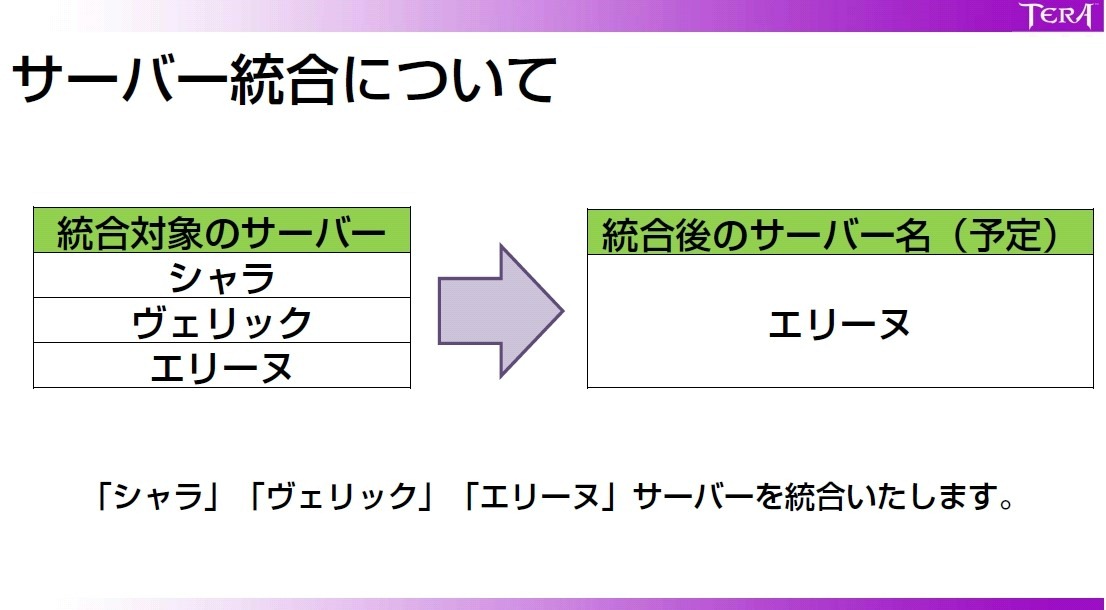 TERA

サーバー統合について

| 統合対象のサーバー |
|---|
| シャラ |
| ヴェリック |
| エリーヌ |

| 統合後のサーバー名（予定） |
|---|
| エリーヌ |

「シャラ」「ヴェリック」「エリーヌ」サーバーを統合いたします。